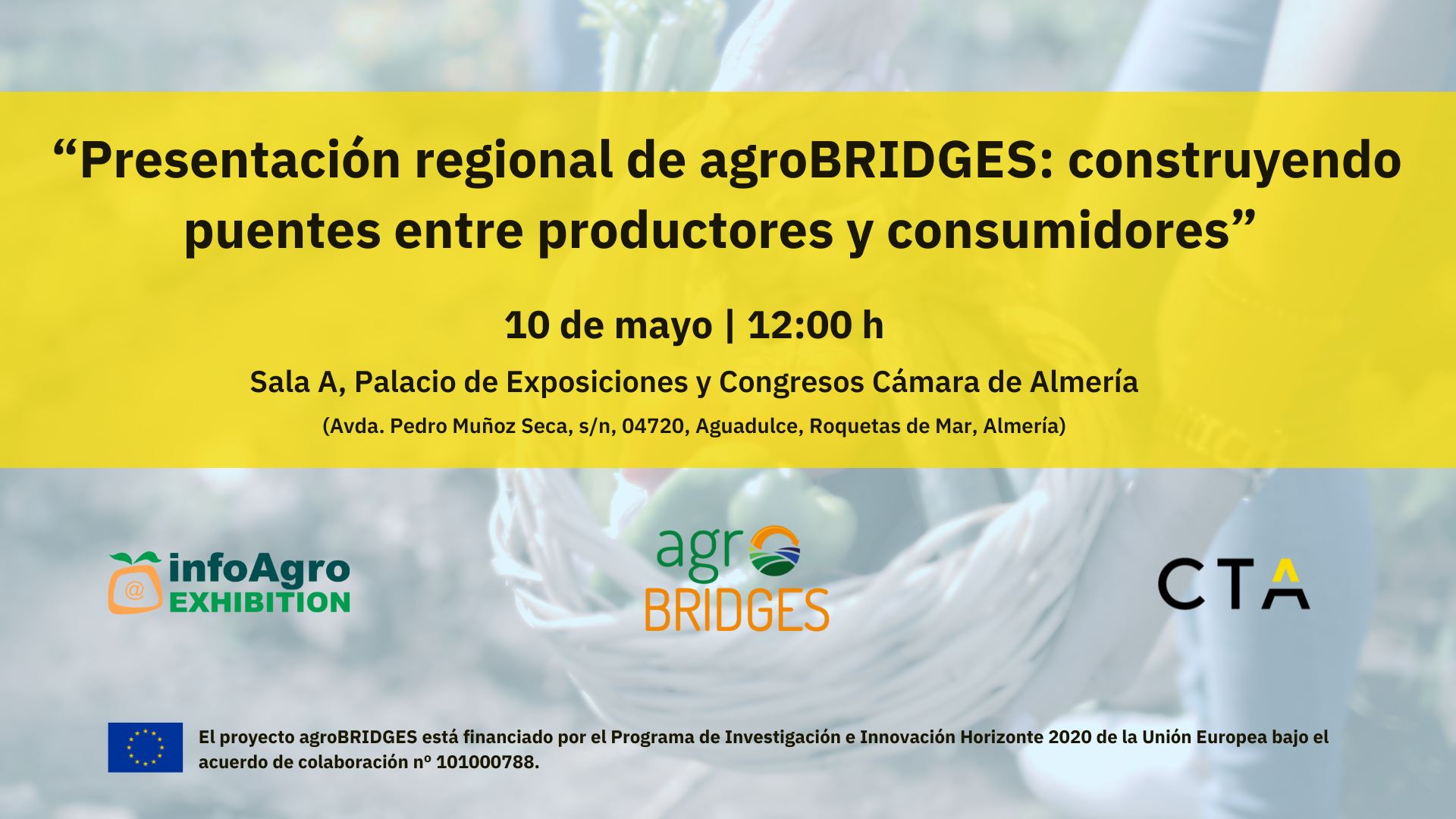 “Presentación regional de agroBRIDGES: construyendo puentes entre productores y consumidores”

10 de mayo | 12:00 h

Sala A, Palacio de Exposiciones y Congresos Cámara de Almería

(Avda. Pedro Muñoz Seca, s/n, 04720, Aguadulce, Roquetas de Mar, Almería)

@ infoAgro EXHIBITION

agro BRIDGES

CTA

El proyecto agroBRIDGES está financiado por el Programa de Investigación e Innovación Horizonte 2020 de la Unión Europea bajo el acuerdo de colaboración nº 101000788.